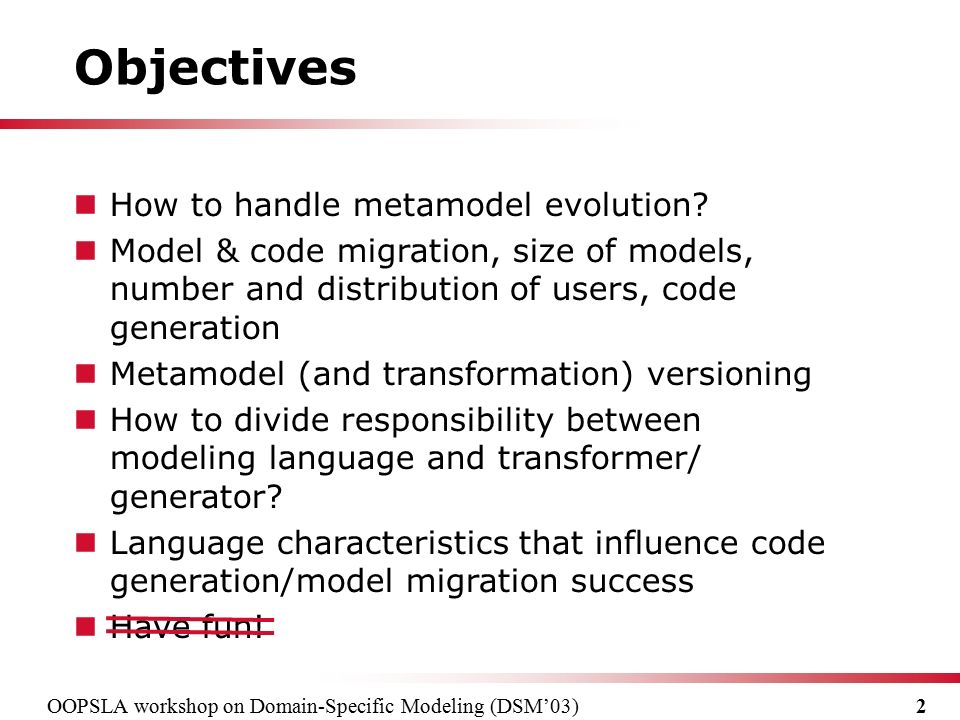 Objectives

- How to handle metamodel evolution?
- Model & code migration, size of models, number and distribution of users, code generation
- Metamodel (and transformation) versioning
- How to divide responsibility between modeling language and transformer/ generator?
- Language characteristics that influence code generation/model migration success
- ~~Have fun!~~

OOPSLA workshop on Domain-Specific Modeling (DSM'03)

2